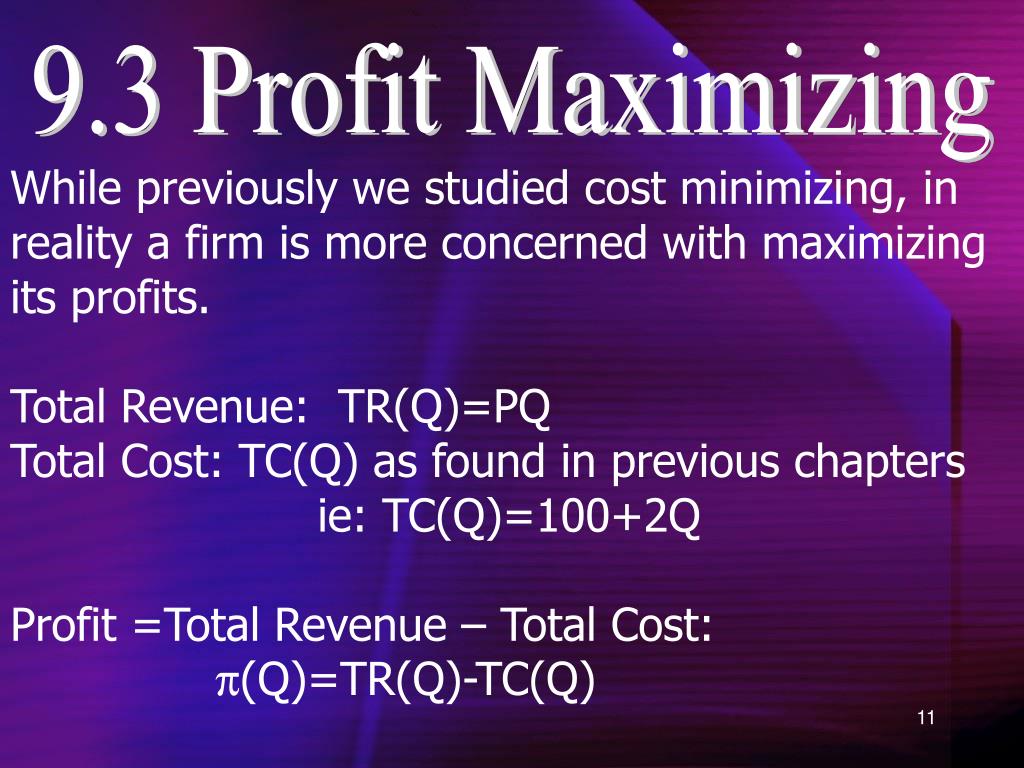 9.3 Profit Maximizing

While previously we studied cost minimizing, in reality a firm is more concerned with maximizing its profits.

Total Revenue: TR(Q)=PQ
Total Cost: TC(Q) as found in previous chapters
ie: TC(Q)=100+2Q

Profit =Total Revenue – Total Cost:
$\pi$(Q)=TR(Q)-TC(Q)

11